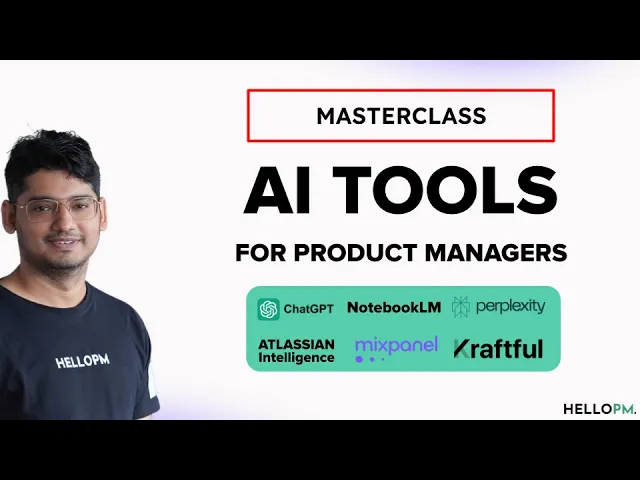 MASTERCLASS

AI TOOLS

FOR PRODUCT MANAGERS

ChatGPT NotebookLM perplexity

ATLASSIAN Intelligence mixpanel Kraftful

HELLOPM

HELLOPM.